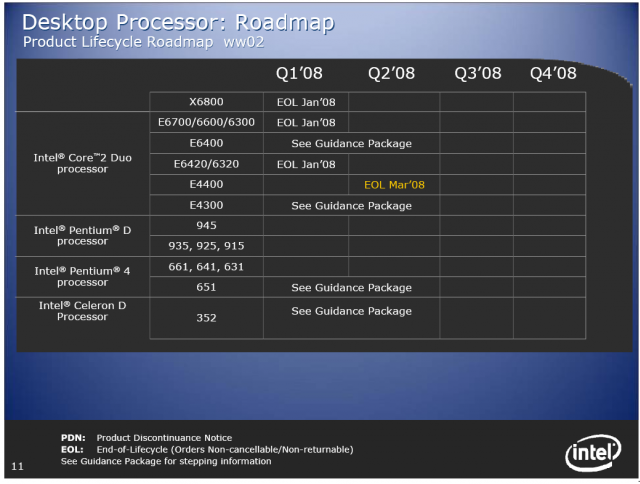 Desktop Processor: Roadmap
Product Lifecycle Roadmap ww02

| | | Q1'08 | Q2'08 | Q3'08 | Q4'08 |
|---|---|---|---|---|---|
| | X6800 | EOL Jan'08 | | | |
| Intel® Core™2 Duo processor | E6700/6600/6300 | EOL Jan'08 | | | |
| | E6400 | See Guidance Package | | | |
| | E6420/6320 | EOL Jan'08 | | | |
| | E4400 | | EOL Mar'08 | | |
| | E4300 | See Guidance Package | | | |
| Intel® Pentium® D processor | 945 | | | | |
| | 935, 925, 915 | | | | |
| Intel® Pentium® 4 processor | 661, 641, 631 | | | | |
| | 651 | See Guidance Package | | | |
| Intel® Celeron D Processor | 352 | See Guidance Package | | | |

PDN: Product Discontinuance Notice
EOL: End-of-Lifecycle (Orders Non-cancellable/Non-returnable)
See Guidance Package for stepping information

11

intel